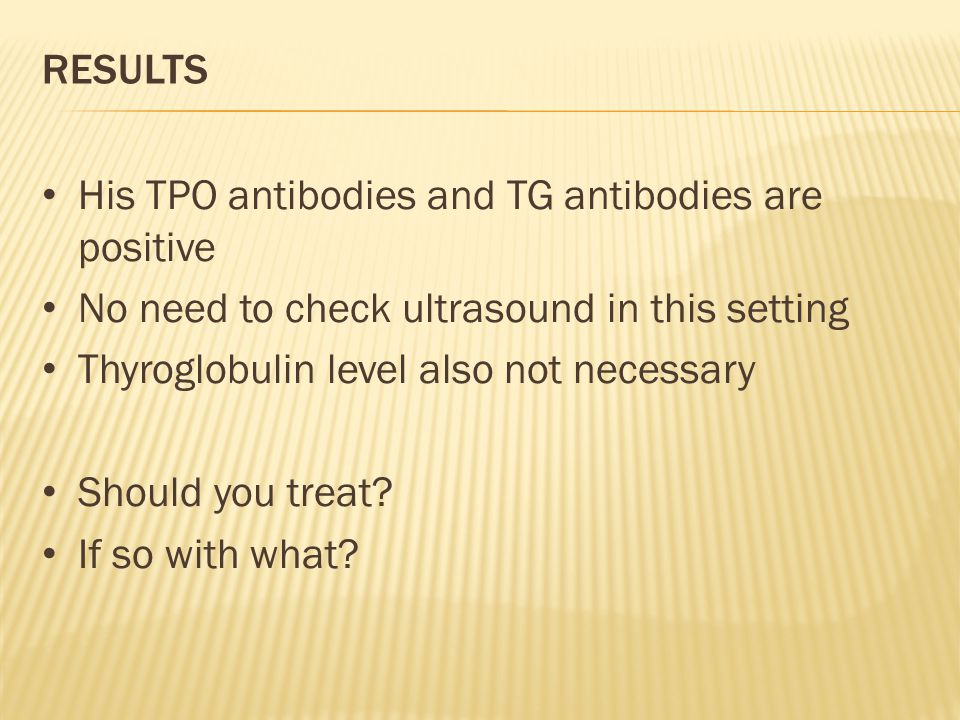 RESULTS

• His TPO antibodies and TG antibodies are positive
• No need to check ultrasound in this setting
• Thyroglobulin level also not necessary

• Should you treat?
• If so with what?